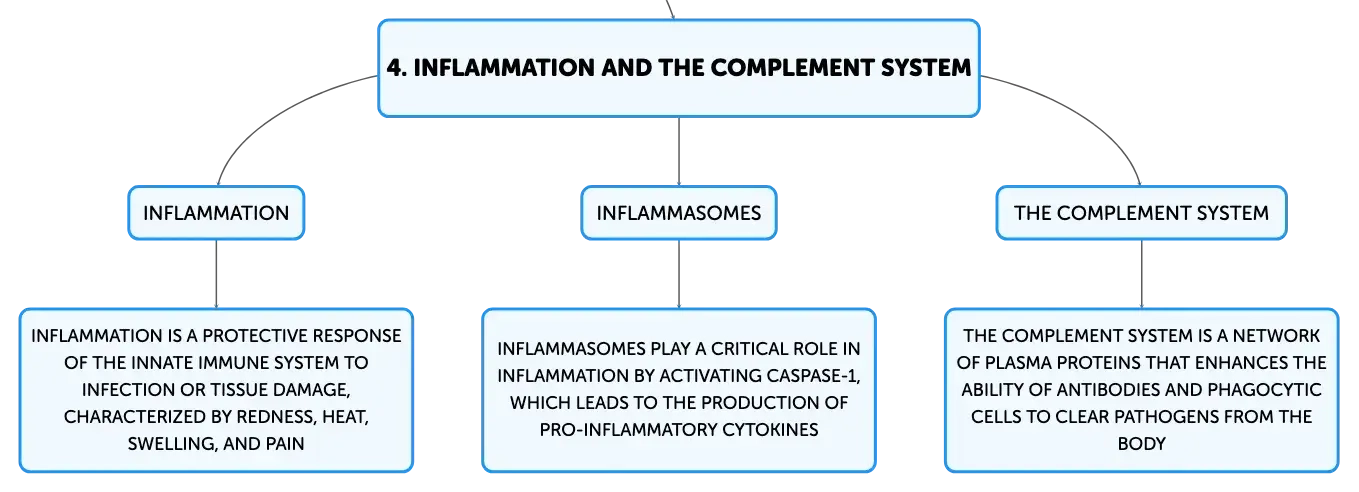 4. INFLAMMATION AND THE COMPLEMENT SYSTEM

INFLAMMATION

INFLAMMATION IS A PROTECTIVE RESPONSE OF THE INNATE IMMUNE SYSTEM TO INFECTION OR TISSUE DAMAGE, CHARACTERIZED BY REDNESS, HEAT, SWELLING, AND PAIN

INFLAMMASOMES

INFLAMMASOMES PLAY A CRITICAL ROLE IN INFLAMMATION BY ACTIVATING CASPASE-1, WHICH LEADS TO THE PRODUCTION OF PRO-INFLAMMATORY CYTOKINES

THE COMPLEMENT SYSTEM

THE COMPLEMENT SYSTEM IS A NETWORK OF PLASMA PROTEINS THAT ENHANCES THE ABILITY OF ANTIBODIES AND PHAGOCYTIC CELLS TO CLEAR PATHOGENS FROM THE BODY